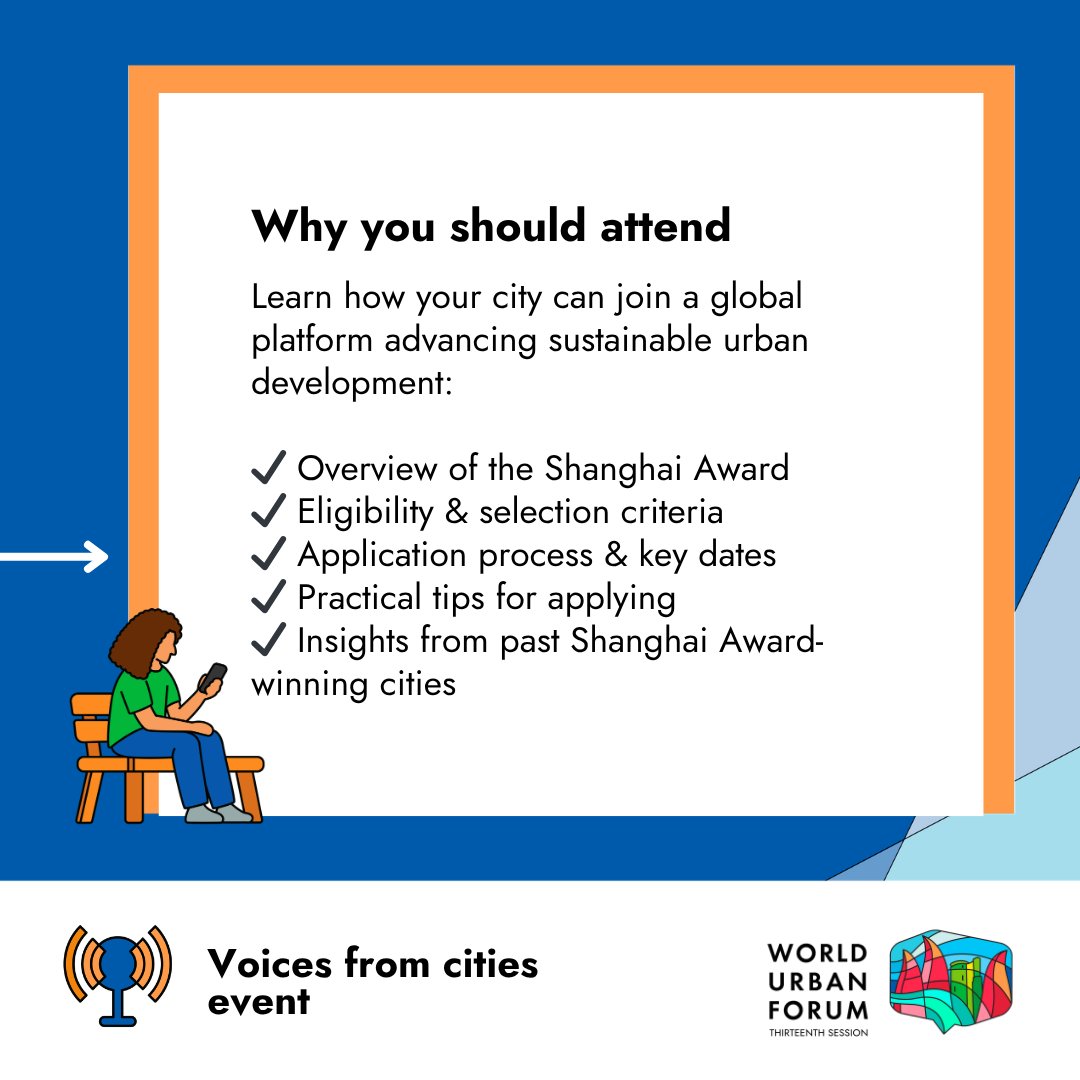 Why you should attend

Learn how your city can join a global platform advancing sustainable urban development:

✓ Overview of the Shanghai Award
✓ Eligibility & selection criteria
✓ Application process & key dates
✓ Practical tips for applying
✓ Insights from past Shanghai Award-winning cities

Voices from cities event

WORLD URBAN FORUM
THIRTEENTH SESSION